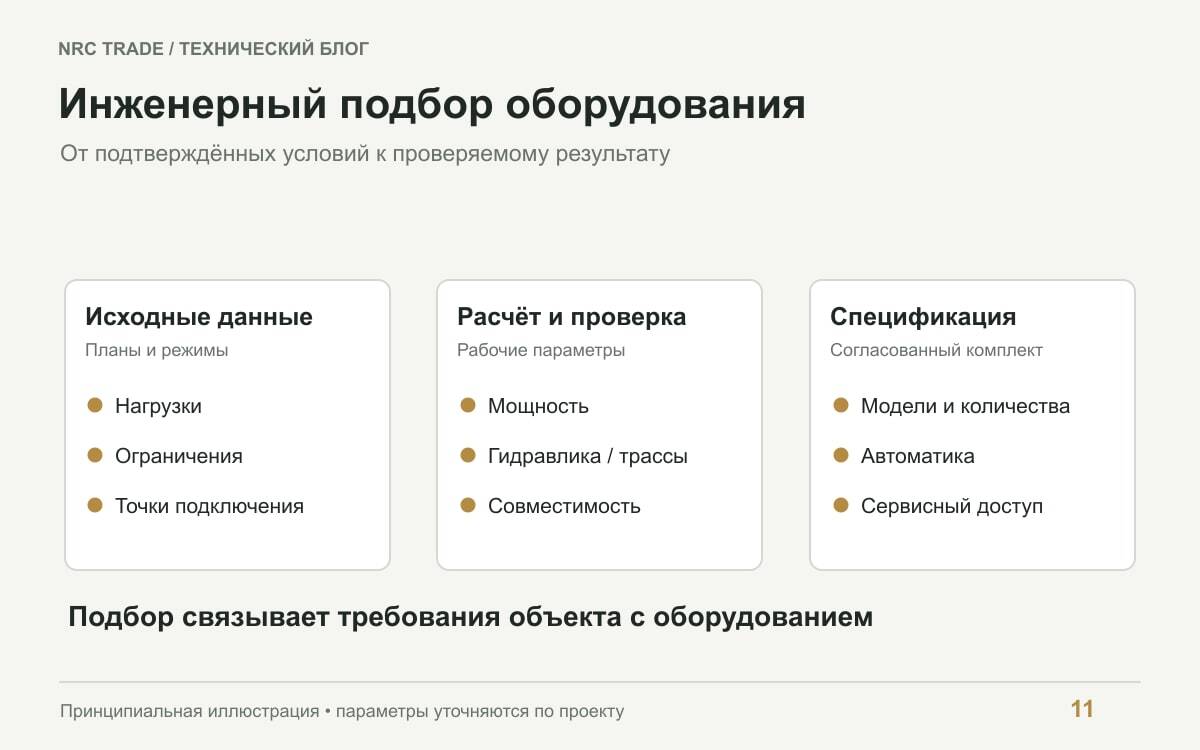 NRC TRADE / ТЕХНИЧЕСКИЙ БЛОГ

Инженерный подбор оборудования

От подтверждённых условий к проверяемому результату

Исходные данные

Планы и режимы

• Нагрузки
• Ограничения
• Точки подключения

Расчёт и проверка

Рабочие параметры

• Мощность
• Гидравлика / трассы
• Совместимость

Спецификация

Согласованный комплект

• Модели и количества
• Автоматика
• Сервисный доступ

Подбор связывает требования объекта с оборудованием

Принципиальная иллюстрация • параметры уточняются по проекту

11